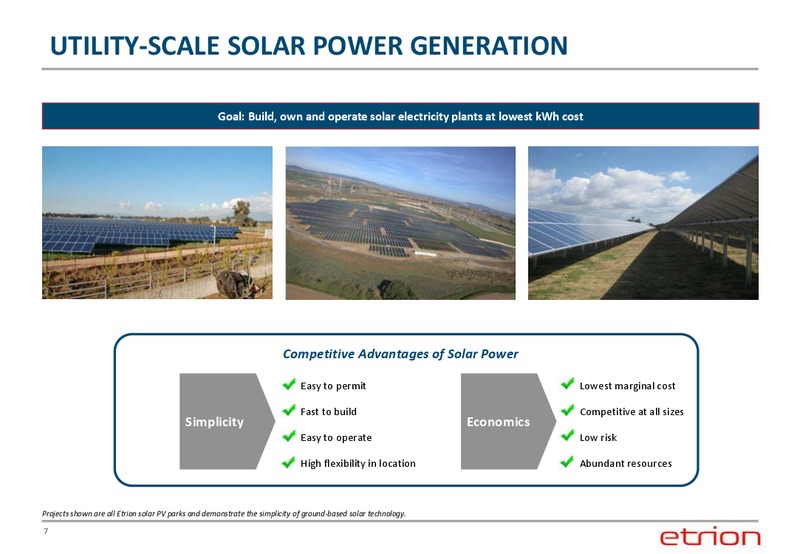 UTILITY-SCALE SOLAR POWER GENERATION

Goal: Build, own and operate solar electricity plants at lowest kWh cost

Competitive Advantages of Solar Power

Simplicity

Easy to permit

Fast to build

Easy to operate

High flexibility in location

Economics

Lowest marginal cost

Competitive at all sizes

Low risk

Abundant resources

Projects shown are all Etrion solar PV parks and demonstrate the simplicity of ground-based solar technology.

7

etrion